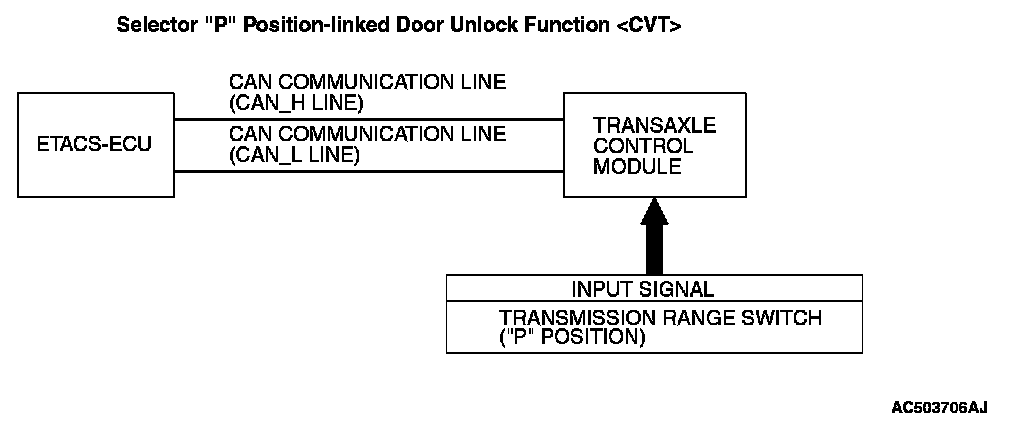 Selector "P" Position-linked Door Unlock Function <CVT>

ETACS-ECU

CAN COMMUNICATION LINE (CAN_H LINE)

CAN COMMUNICATION LINE (CAN_L LINE)

TRANSAXLE CONTROL MODULE

INPUT SIGNAL

TRANSMISSION RANGE SWITCH ("P" POSITION)

AC503706AJ